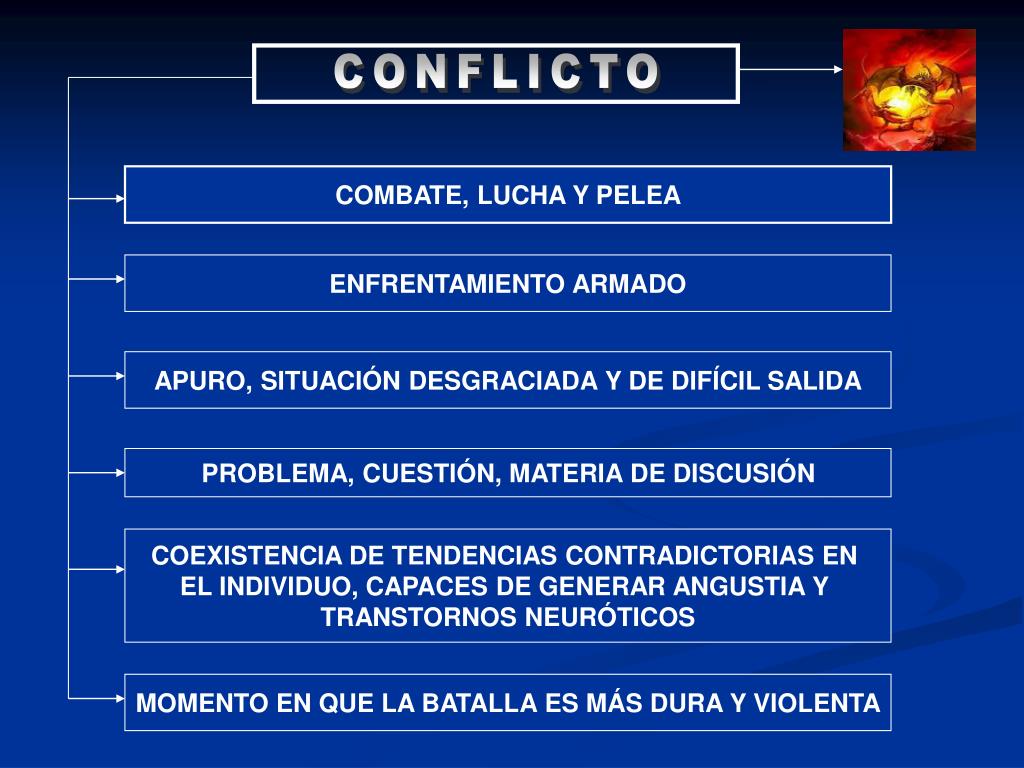 CONFLICTO

COMBATE, LUCHA Y PELEA

ENFRENTAMIENTO ARMADO

APURO, SITUACIÓN DESGRACIADA Y DE DIFÍCIL SALIDA

PROBLEMA, CUESTIÓN, MATERIA DE DISCUSIÓN

COEXISTENCIA DE TENDENCIAS CONTRADICTORIAS EN EL INDIVIDUO, CAPACES DE GENERAR ANGUSTIA Y TRANSTORNOS NEURÓTICOS

MOMENTO EN QUE LA BATALLA ES MÁS DURA Y VIOLENTA